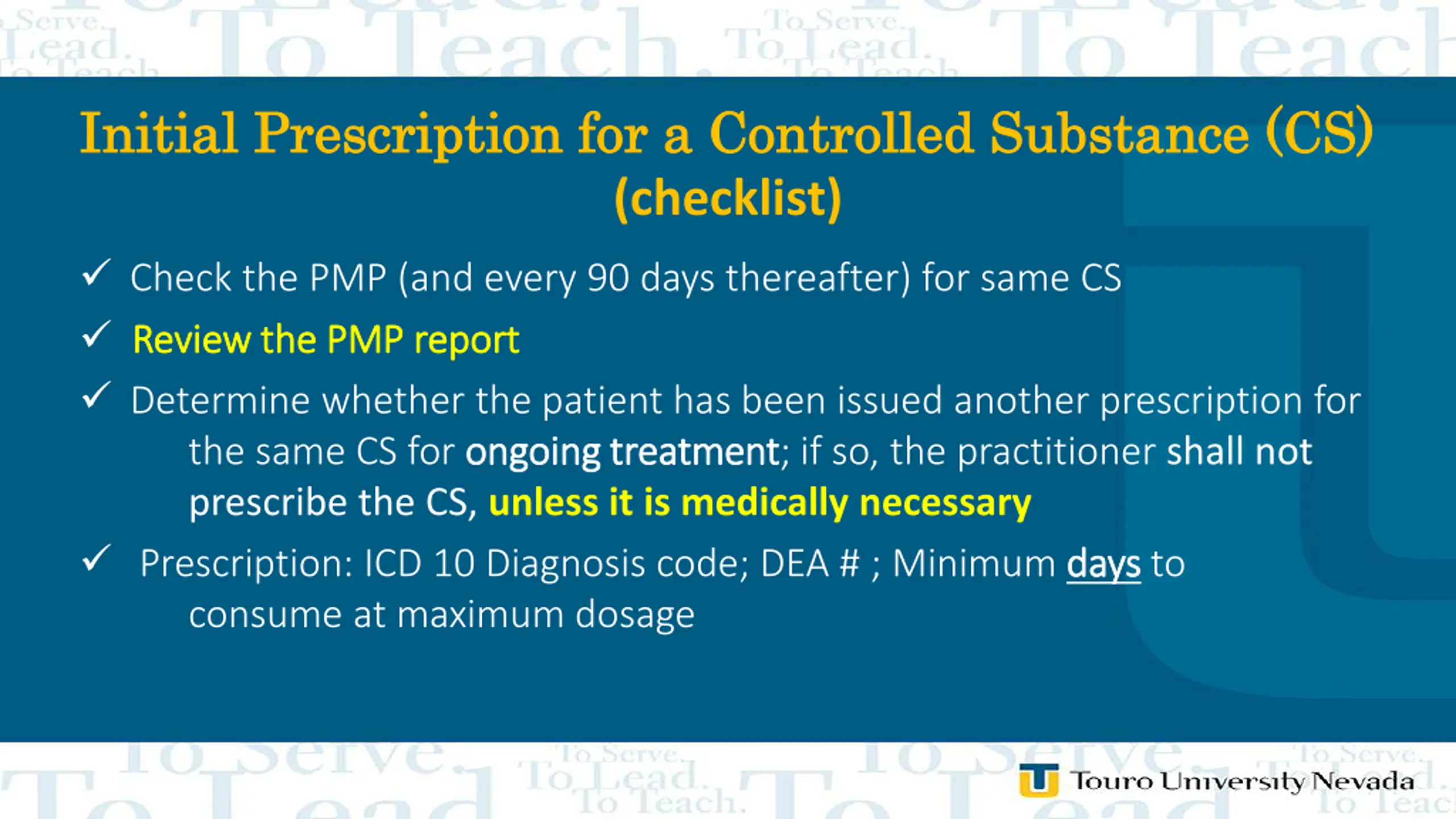 Initial Prescription for a Controlled Substance (CS) (checklist)

✓ Check the PMP (and every 90 days thereafter) for same CS

✓ Review the PMP report

✓ Determine whether the patient has been issued another prescription for the same CS for ongoing treatment; if so, the practitioner shall not prescribe the CS, unless it is medically necessary

✓ Prescription: ICD 10 Diagnosis code; DEA # ; Minimum days to consume at maximum dosage

Touro University Nevada